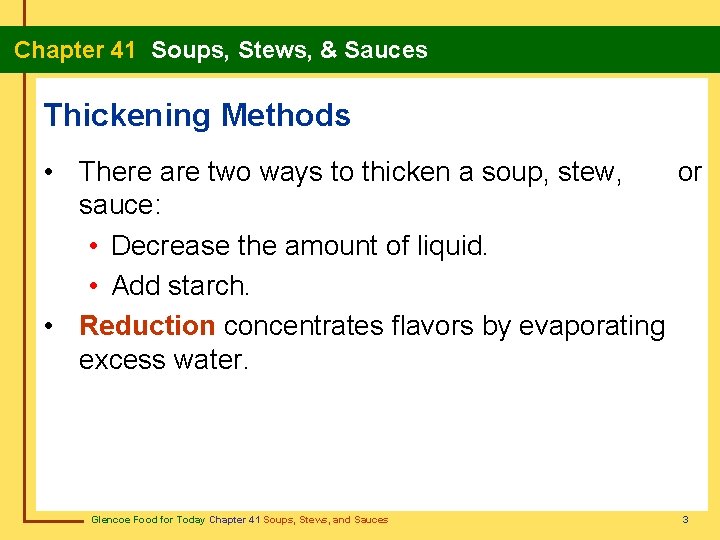 Chapter 41 Soups, Stews, & Sauces

Thickening Methods

• There are two ways to thicken a soup, stew, or sauce:

• Decrease the amount of liquid.

• Add starch.

• Reduction concentrates flavors by evaporating excess water.

Glencoe Food for Today Chapter 41 Soups, Stews, and Sauces

3